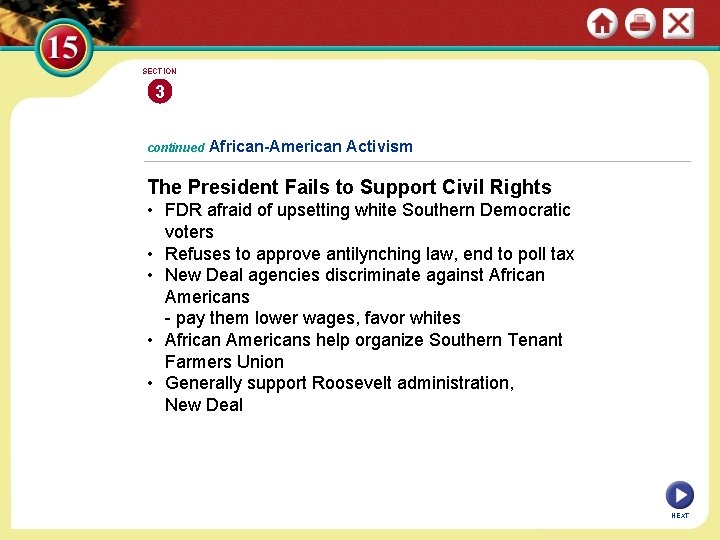 15

SECTION
3

continued African-American Activism

The President Fails to Support Civil Rights

• FDR afraid of upsetting white Southern Democratic voters
• Refuses to approve antilynching law, end to poll tax
• New Deal agencies discriminate against African Americans
- pay them lower wages, favor whites
• African Americans help organize Southern Tenant Farmers Union
• Generally support Roosevelt administration, New Deal

NEXT